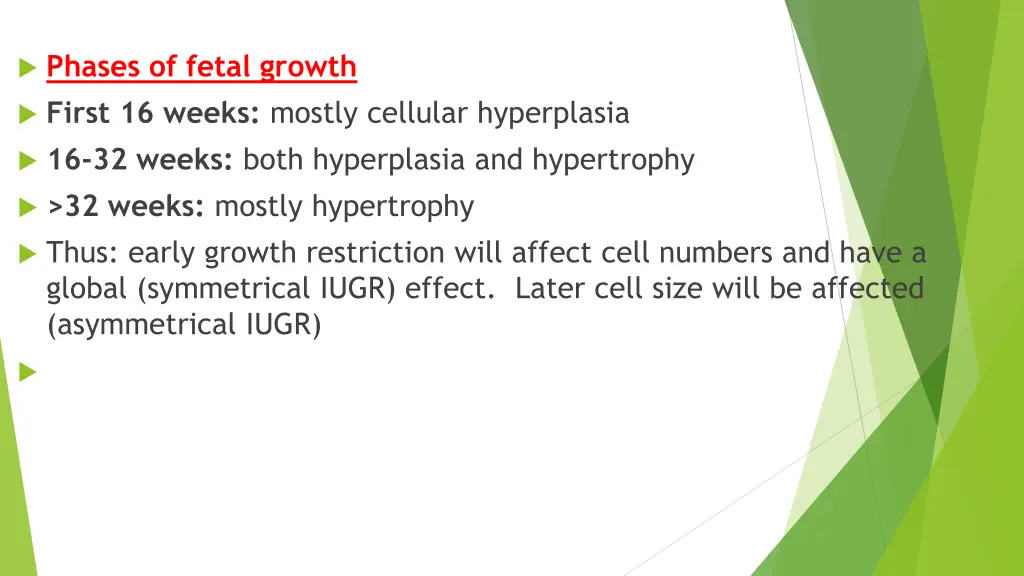 Phases of fetal growth

First 16 weeks: mostly cellular hyperplasia

16-32 weeks: both hyperplasia and hypertrophy

>32 weeks: mostly hypertrophy

Thus: early growth restriction will affect cell numbers and have a global (symmetrical IUGR) effect. Later cell size will be affected (asymmetrical IUGR)